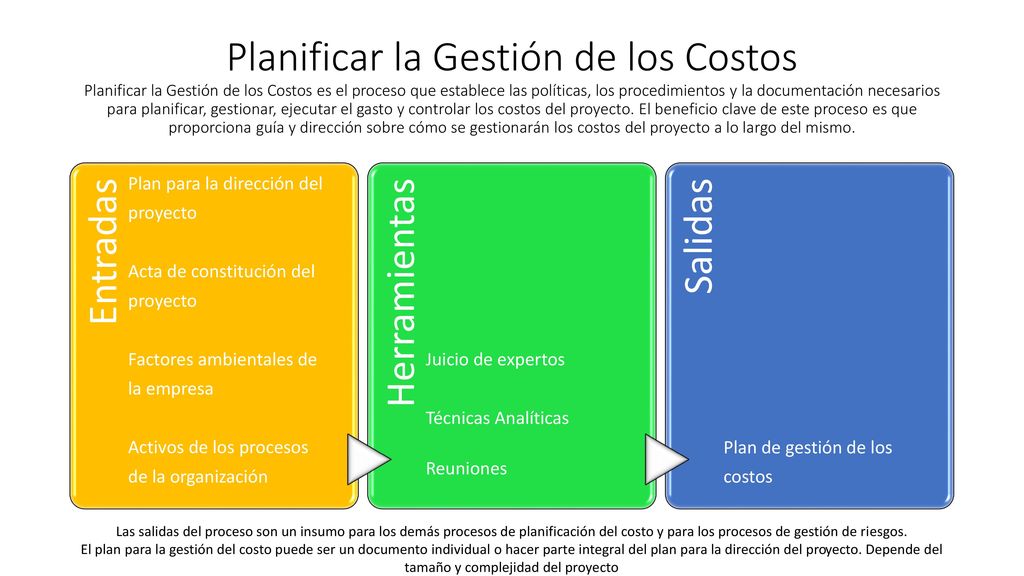 Planificar la Gestión de los Costos

Planificar la Gestión de los Costos es el proceso que establece las políticas, los procedimientos y la documentación necesarios para planificar, gestionar, ejecutar el gasto y controlar los costos del proyecto. El beneficio clave de este proceso es que proporciona guía y dirección sobre cómo se gestionarán los costos del proyecto a lo largo del mismo.

Entradas

Plan para la dirección del proyecto

Acta de constitución del proyecto

Factores ambientales de la empresa

Activos de los procesos de la organización

Herramientas

Juicio de expertos

Técnicas Analíticas

Reuniones

Salidas

Plan de gestión de los costos

Las salidas del proceso son un insumo para los demás procesos de planificación del costo y para los procesos de gestión de riesgos.
El plan para la gestión del costo puede ser un documento individual o hacer parte integral del plan para la dirección del proyecto. Depende del tamaño y complejidad del proyecto